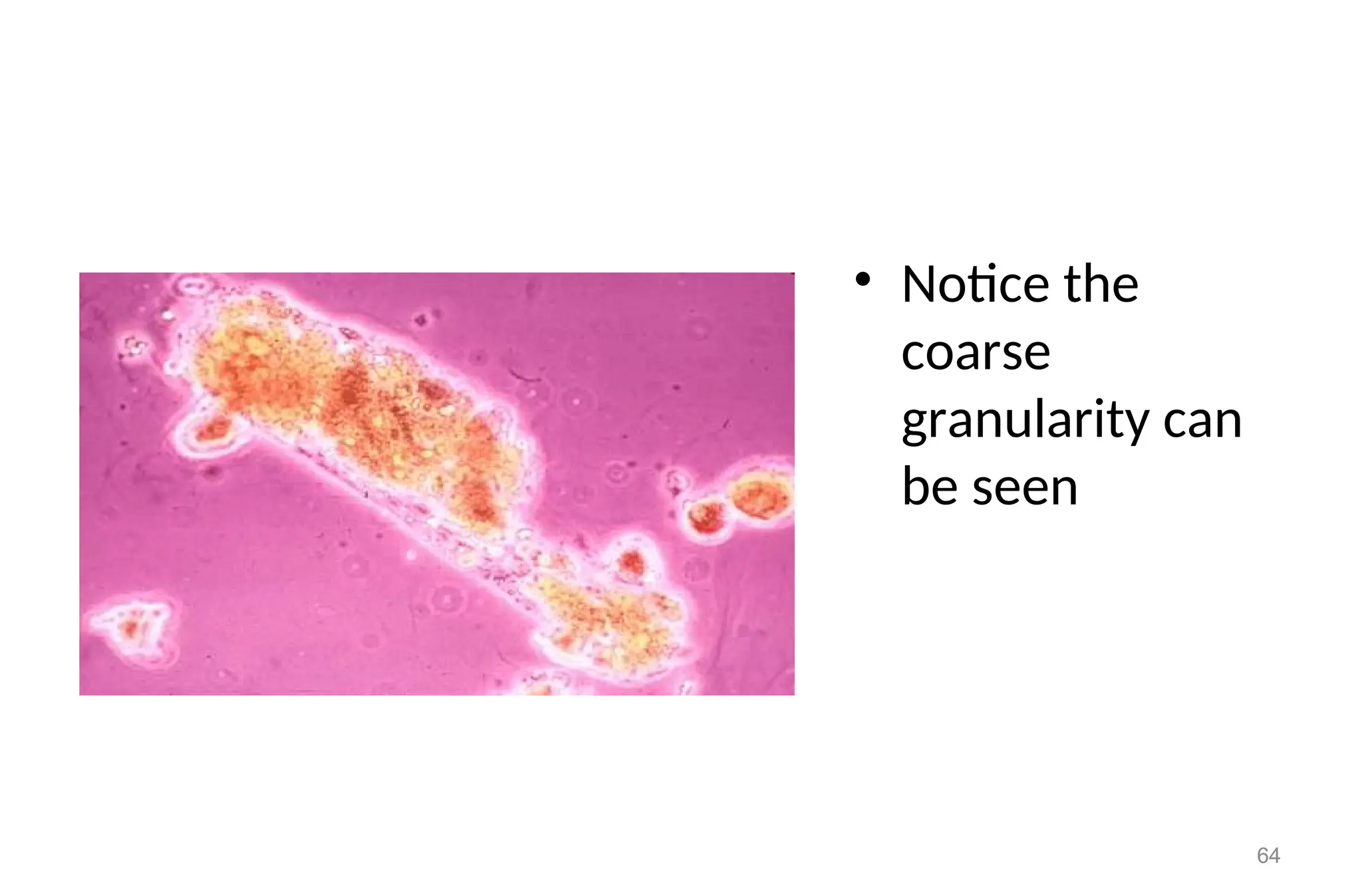 • Notice the coarse granularity can be seen

64